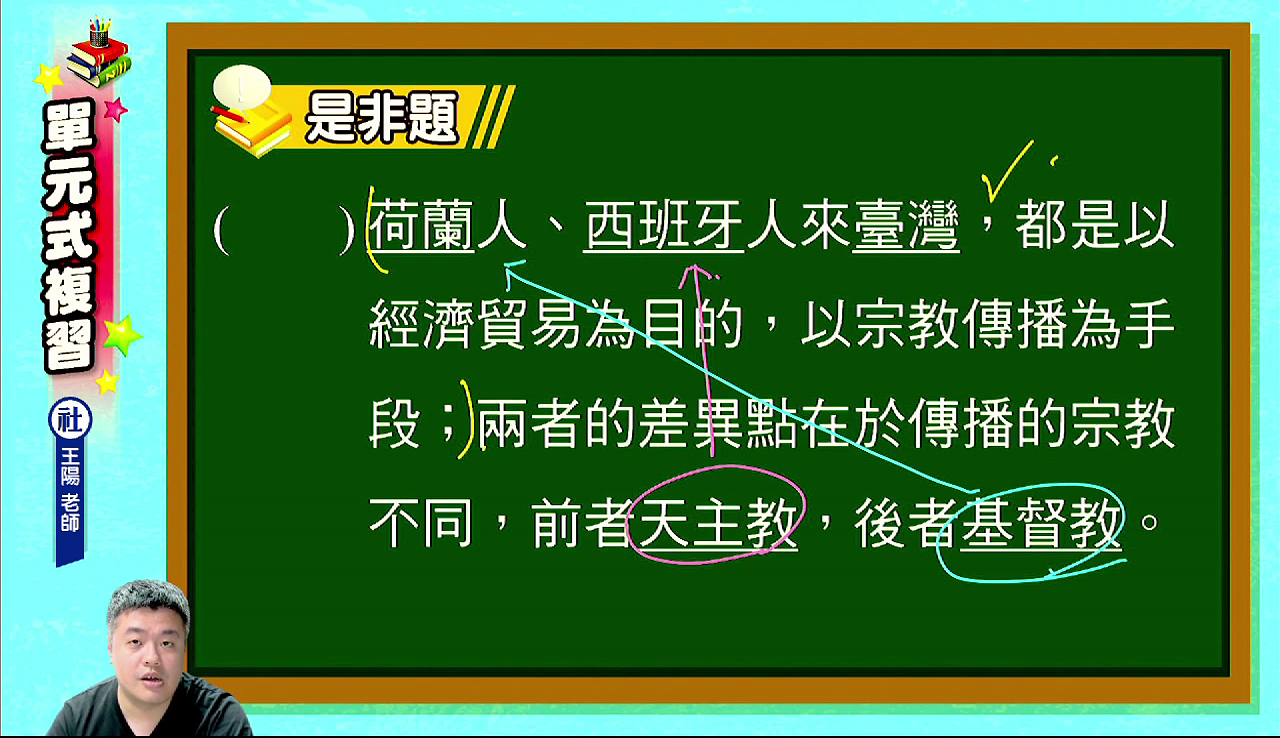 單元式複習
社
王陽 老師

是非題

(　　) 荷蘭人、西班牙人來臺灣，都是以經濟貿易為目的，以宗教傳播為手段；兩者的差異點在於傳播的宗教不同，前者天主教，後者基督教。